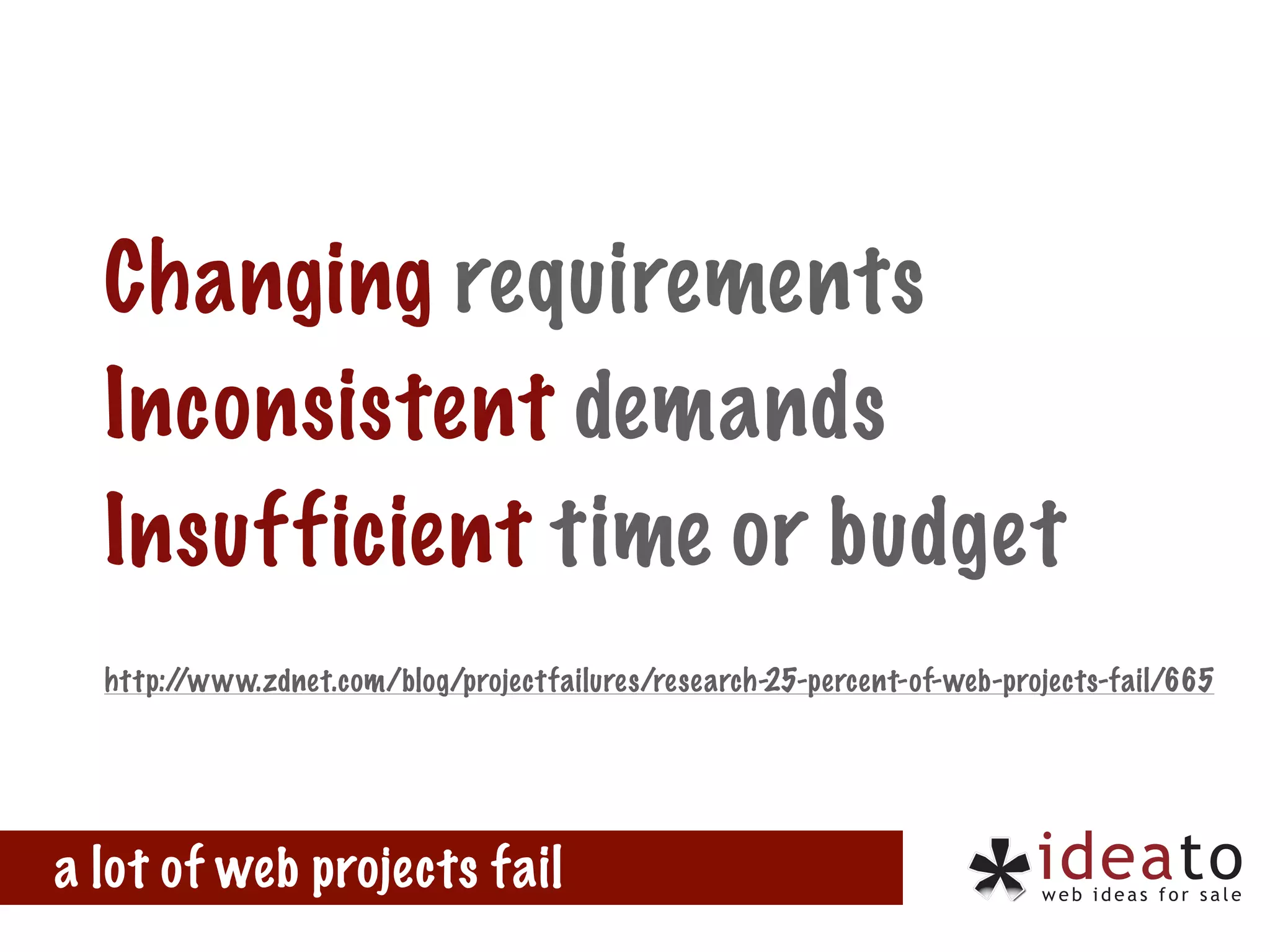 Changing requirements
Inconsistent demands
Insufficient time or budget

http://www.zdnet.com/blog/projectfailures/research-25-percent-of-web-projects-fail/665

a lot of web projects fail

ideato
web ideas for sale